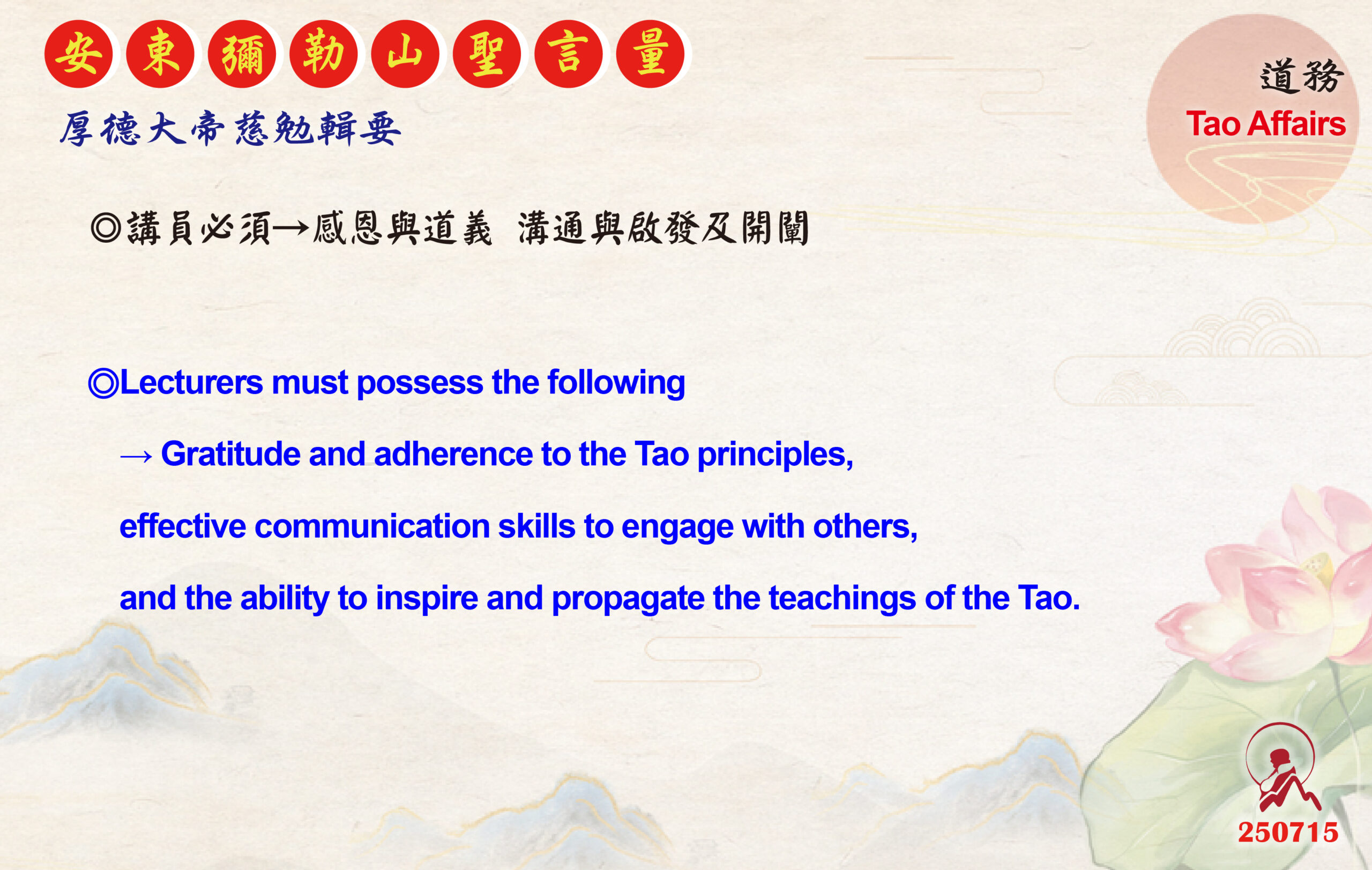 安東彌勒山聖言量

厚德大帝慈勉輯要

道務
Tao Affairs

◎講員必須→感恩與道義 溝通與啟發及開闡

◎Lecturers must possess the following

→ Gratitude and adherence to the Tao principles,

effective communication skills to engage with others,

and the ability to inspire and propagate the teachings of the Tao.

250715